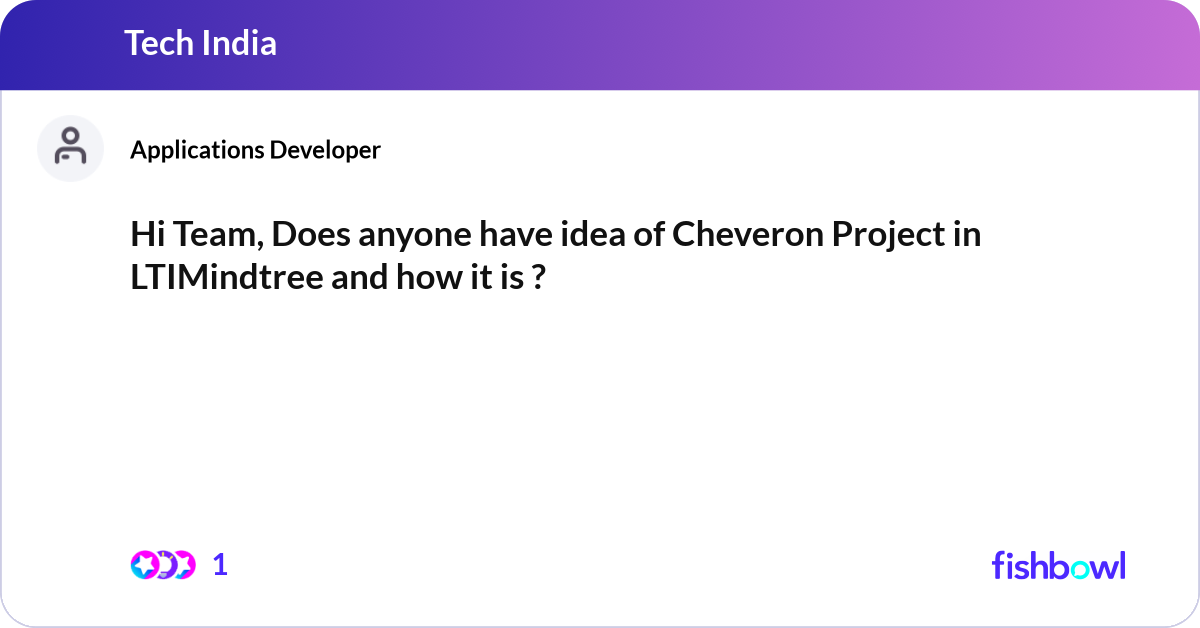 Tech India

Applications Developer

Hi Team, Does anyone have idea of Cheveron Project in LTIMindtree and how it is ?

1

fishbowl